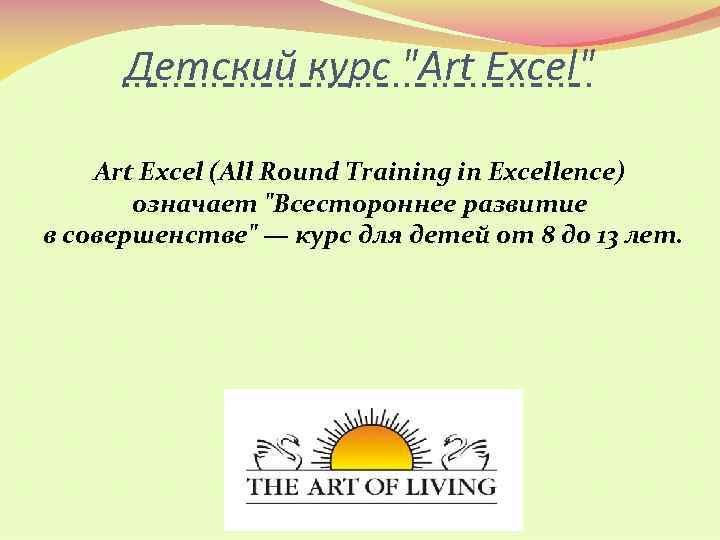 Детский курс "Art Excel"

Art Excel (All Round Training in Excellence) означает "Всестороннее развитие в совершенстве" — курс для детей от 8 до 13 лет.

THE ART OF LIVING